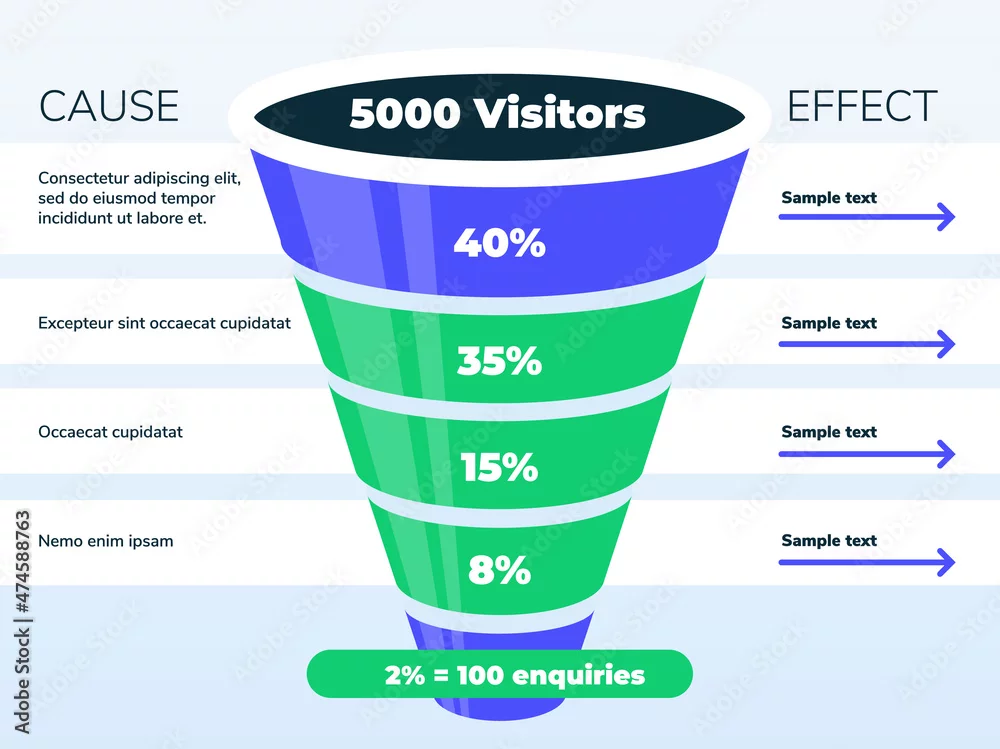 CAUSE

5000 Visitors

EFFECT

Consectetur adipiscing elit, sed do eiusmod tempor incididunt ut labore et.

40%

Sample text

Excepteur sint occaecat cupidatat

35%

Sample text

Occaecat cupidatat

15%

Sample text

Nemo enim ipsam

8%

Sample text

2% = 100 enquiries

Adobe Stock | #474588763